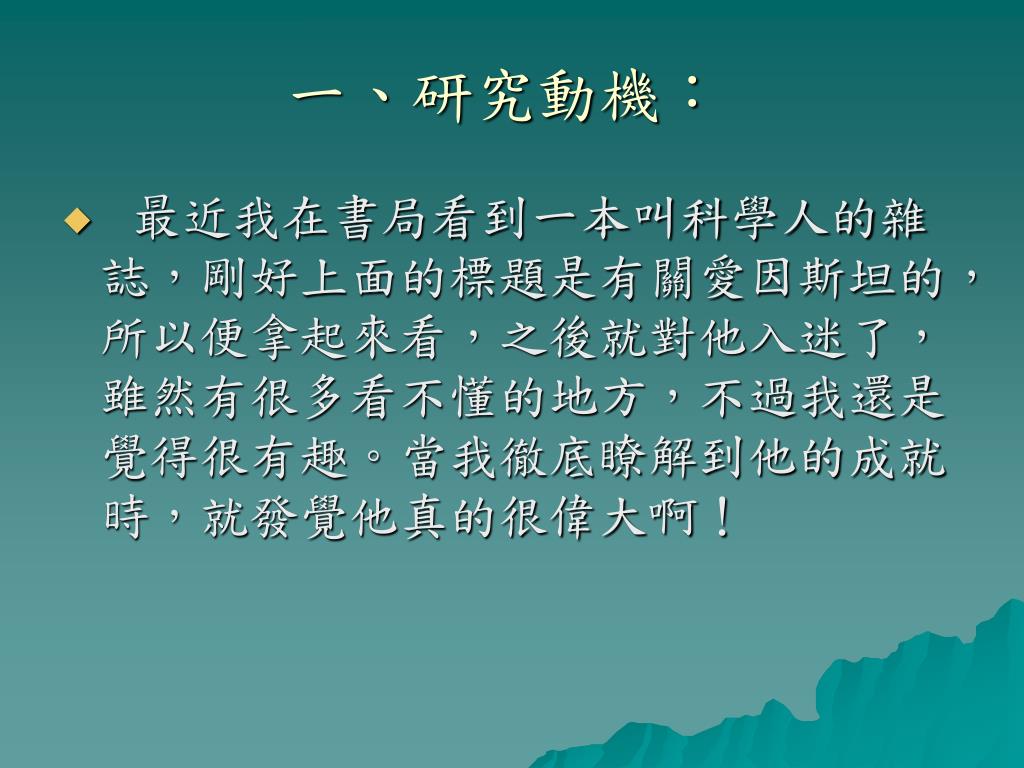 一、研究動機：

最近我在書局看到一本叫科學人的雜誌，剛好上面的標題是有關愛因斯坦的，所以便拿起來看，之後就對他入迷了，雖然有很多看不懂的地方，不過我還是覺得很有趣。當我徹底瞭解到他的成就時，就發覺他真的很偉大啊！